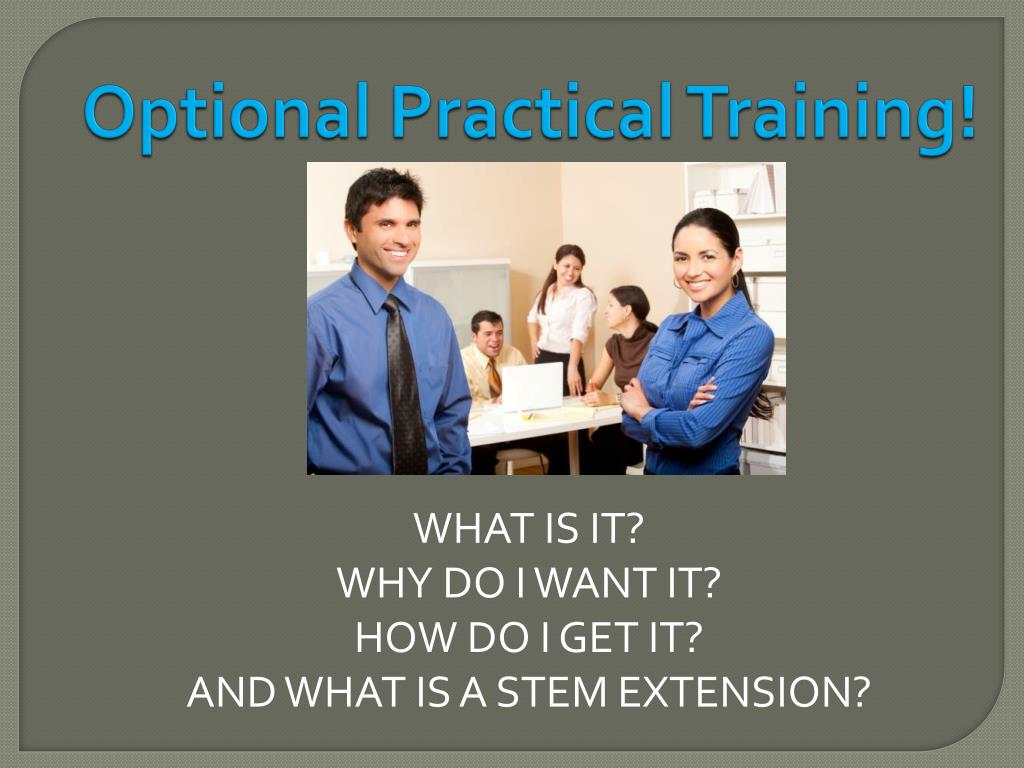 Optional Practical Training!

WHAT IS IT?
WHY DO I WANT IT?
HOW DO I GET IT?
AND WHAT IS A STEM EXTENSION?